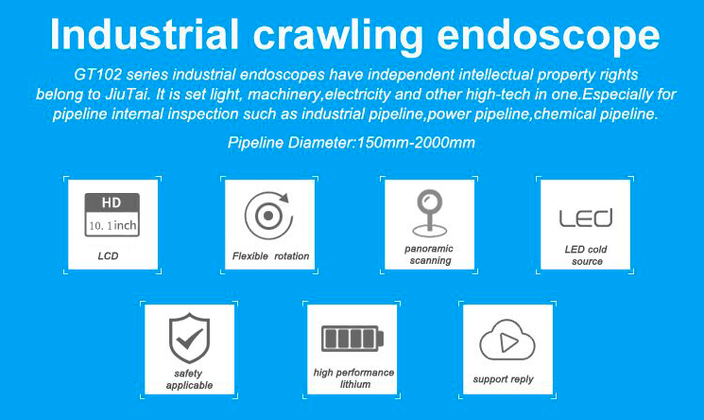 Industrial crawling endoscope

GT102 series industrial endoscopes have independent intellectual property rights belong to JiuTai. It is set light, machinery,electricity and other high-tech in one.Especially for pipeline internal inspection such as industrial pipeline,power pipeline,chemical pipeline.

Pipeline Diameter:150mm-2000mm

HD
10.1inch
LCD

Flexible rotation

panoramic scanning

LED
LED cold source

safety applicable

high performance lithium

support reply